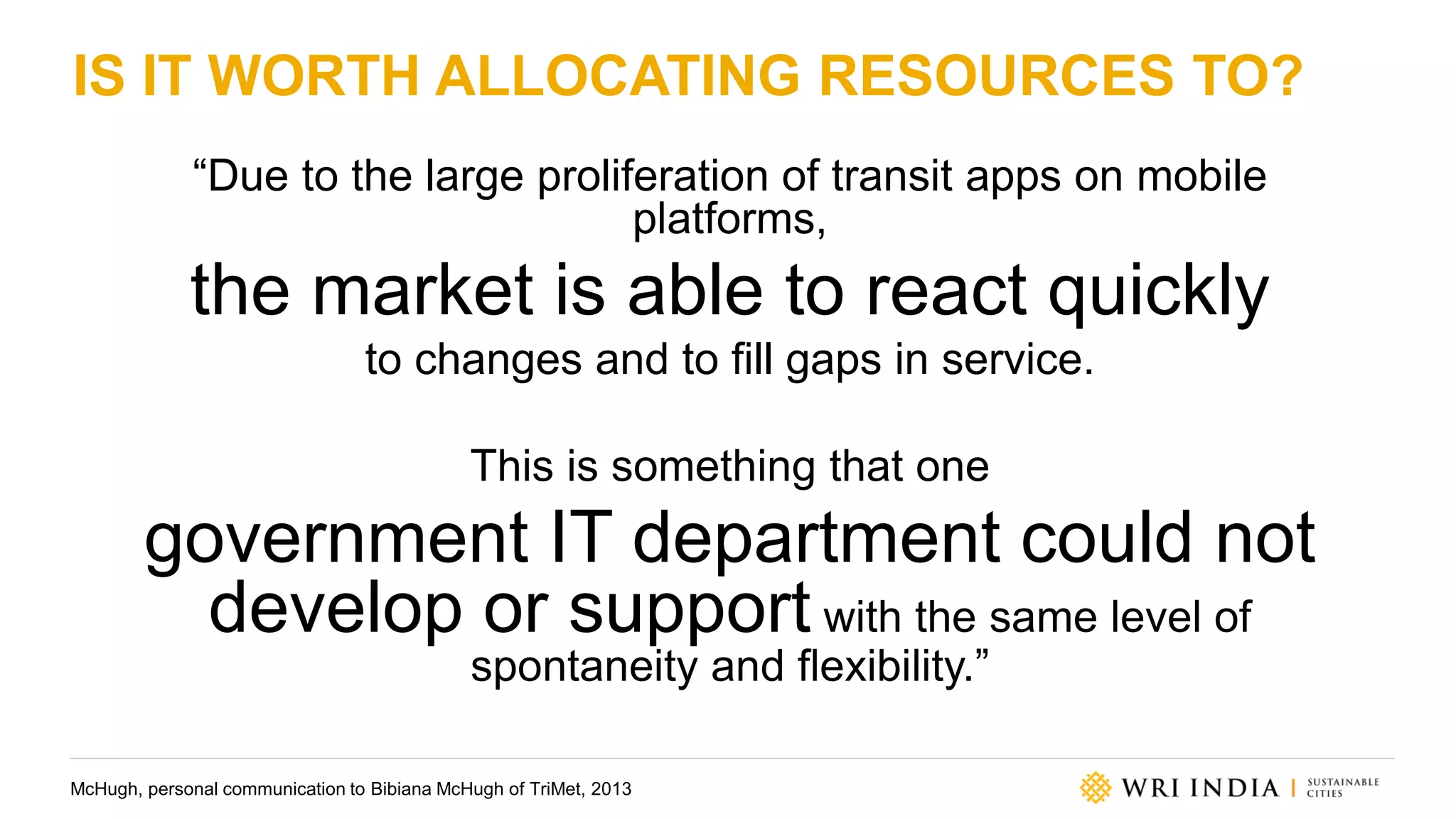 IS IT WORTH ALLOCATING RESOURCES TO?

“Due to the large proliferation of transit apps on mobile platforms,

the market is able to react quickly

to changes and to fill gaps in service.

This is something that one

government IT department could not develop or support with the same level of spontaneity and flexibility.”

McHugh, personal communication to Bibiana McHugh of TriMet, 2013

WRI INDIA | SUSTAINABLE CITIES